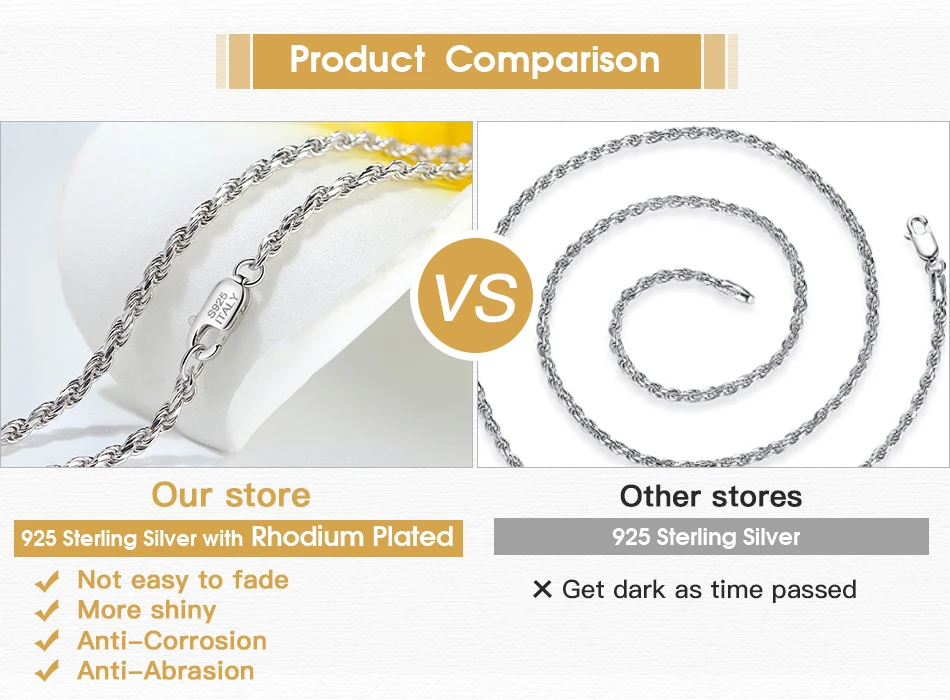 Product Comparison

S925
ITALY

VS

Our store

925 Sterling Silver with Rhodium Plated

✔ Not easy to fade
✔ More shiny
✔ Anti-Corrosion
✔ Anti-Abrasion

Other stores

925 Sterling Silver

✕ Get dark as time passed